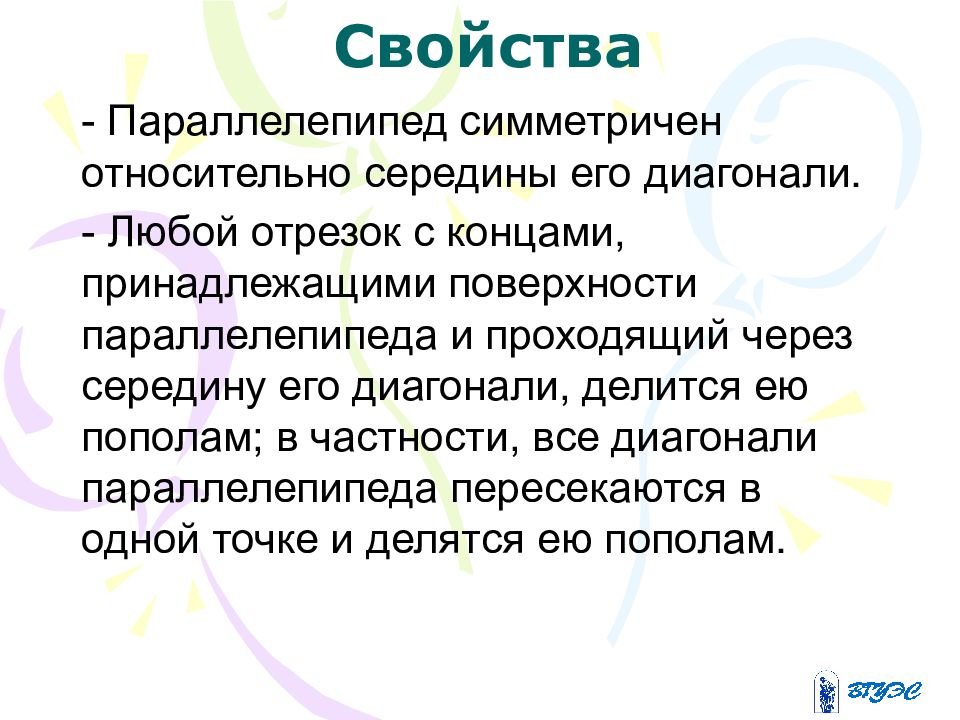 Свойства

- Параллелепипед симметричен относительно середины его диагонали.

- Любой отрезок с концами, принадлежащими поверхности параллелепипеда и проходящий через середину его диагонали, делится ею пополам; в частности, все диагонали параллелепипеда пересекаются в одной точке и делятся ею пополам.

ВГУЭС